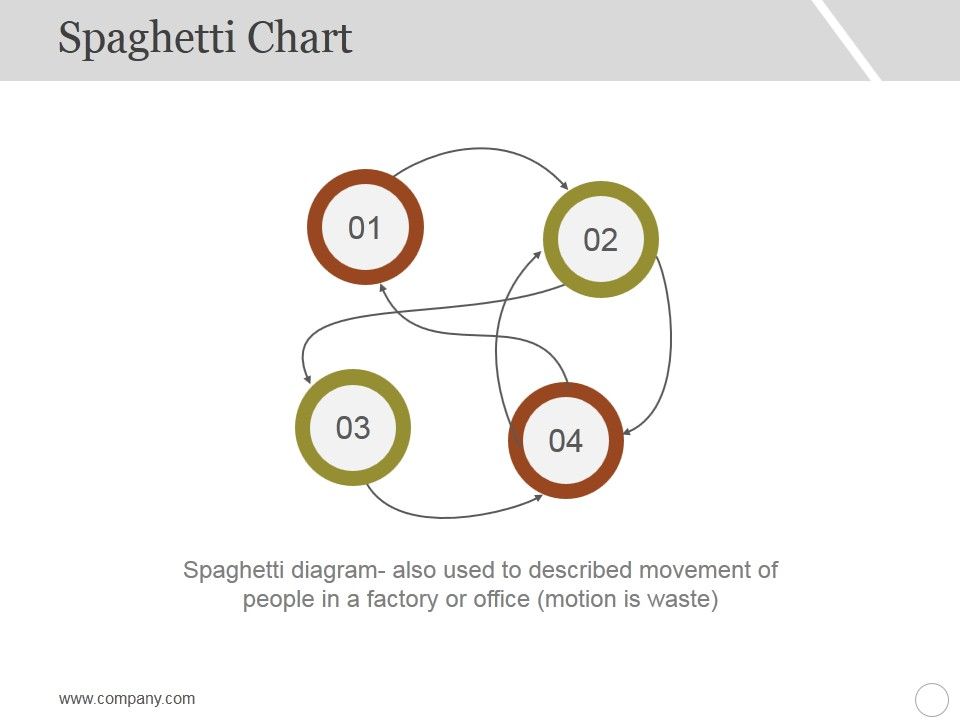 Spaghetti Chart

01

02

03

04

Spaghetti diagram- also used to described movement of people in a factory or office (motion is waste)

www.company.com